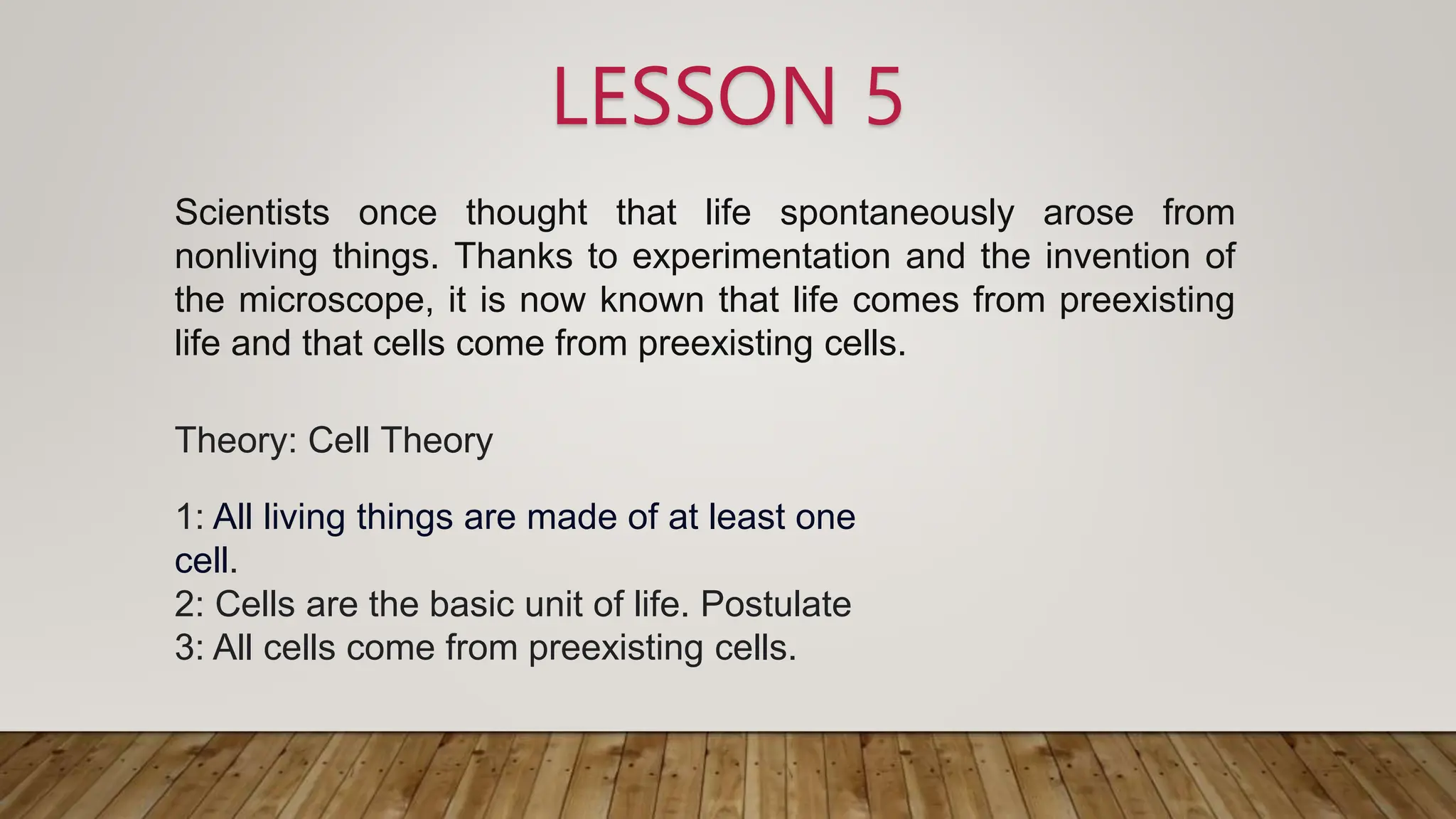 LESSON 5

Scientists once thought that life spontaneously arose from nonliving things. Thanks to experimentation and the invention of the microscope, it is now known that life comes from preexisting life and that cells come from preexisting cells.

Theory: Cell Theory

1: All living things are made of at least one cell.
2: Cells are the basic unit of life. Postulate
3: All cells come from preexisting cells.